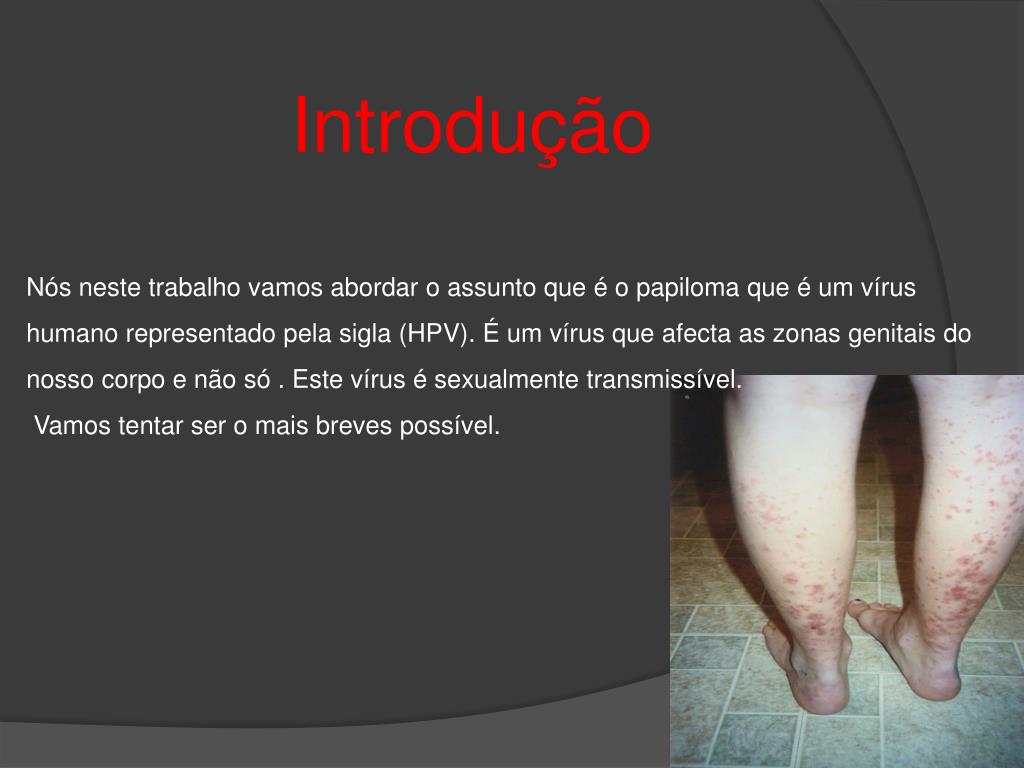 Introdução

Nós neste trabalho vamos abordar o assunto que é o papiloma que é um vírus humano representado pela sigla (HPV). É um vírus que afecta as zonas genitais do nosso corpo e não só . Este vírus é sexualmente transmissível.

Vamos tentar ser o mais breves possível.